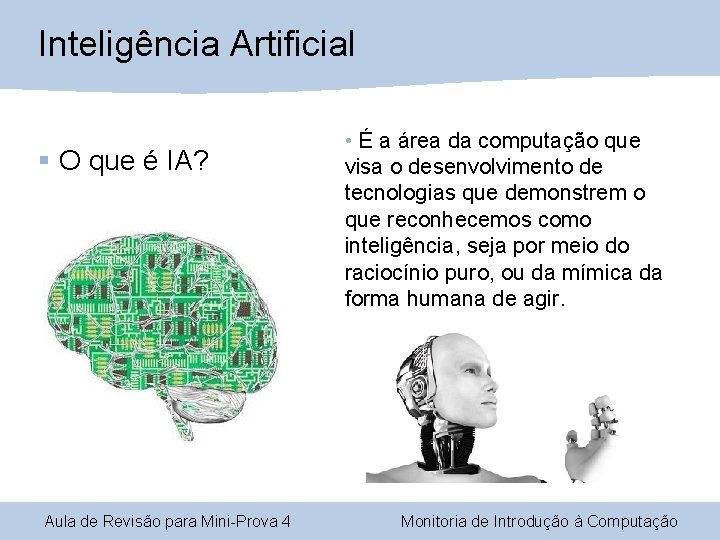 Inteligência Artificial

▪ O que é IA?

• É a área da computação que visa o desenvolvimento de tecnologias que demonstrem o que reconhecemos como inteligência, seja por meio do raciocínio puro, ou da mímica da forma humana de agir.

Aula de Revisão para Mini-Prova 4

Monitoria de Introdução à Computação